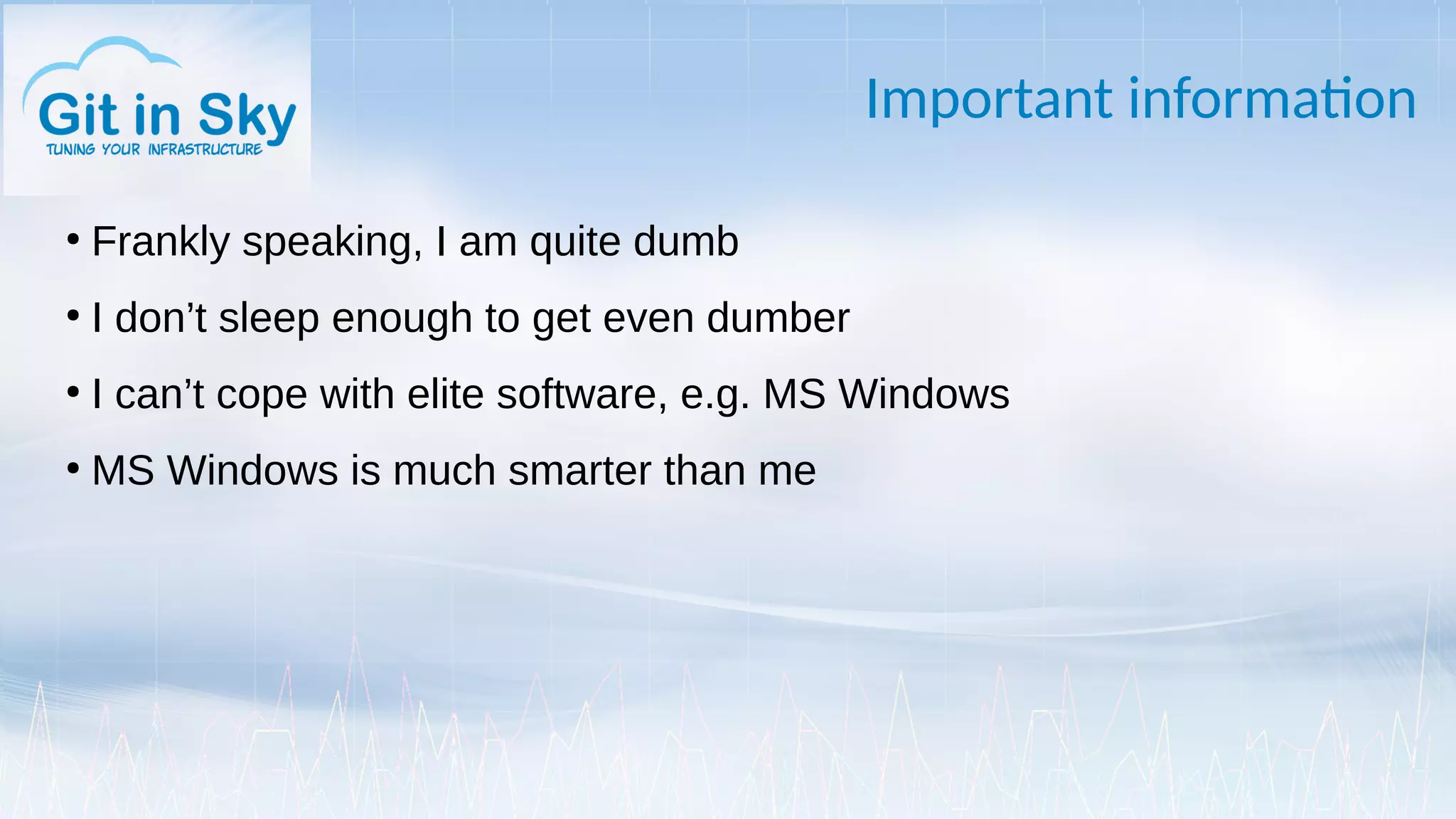 Git in Sky
TUNING YOUR INFRASTRUCTURE

Important information

• Frankly speaking, I am quite dumb
• I don’t sleep enough to get even dumber
• I can’t cope with elite software, e.g. MS Windows
• MS Windows is much smarter than me